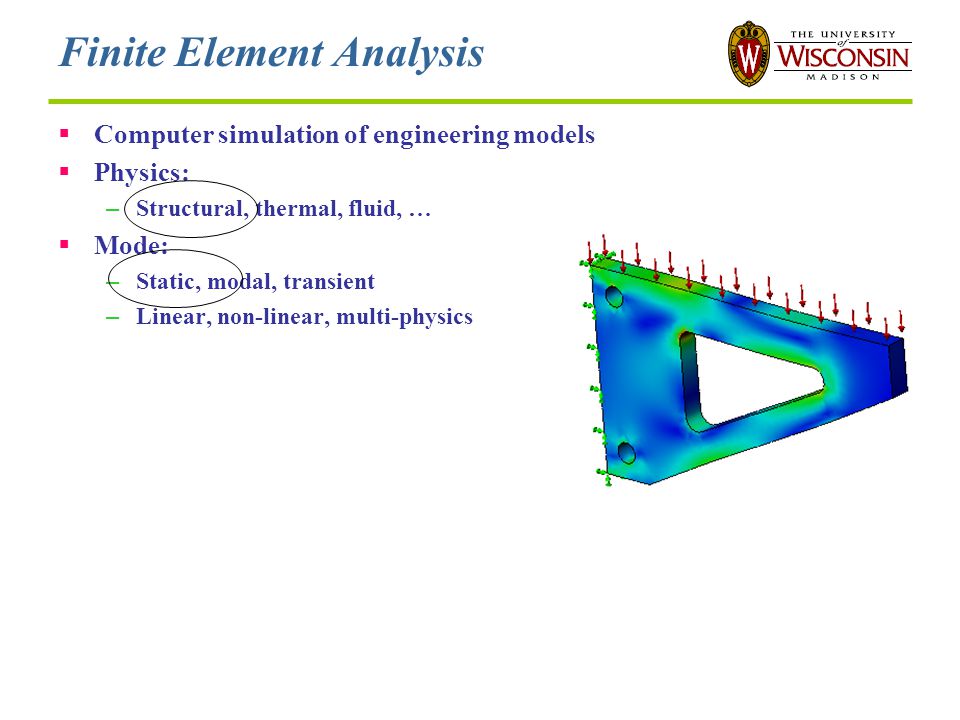 Finite Element Analysis

THE UNIVERSITY of WISCONSIN MADISON

▪ Computer simulation of engineering models
▪ Physics:
– Structural, thermal, fluid, …
▪ Mode:
– Static, modal, transient
– Linear, non-linear, multi-physics